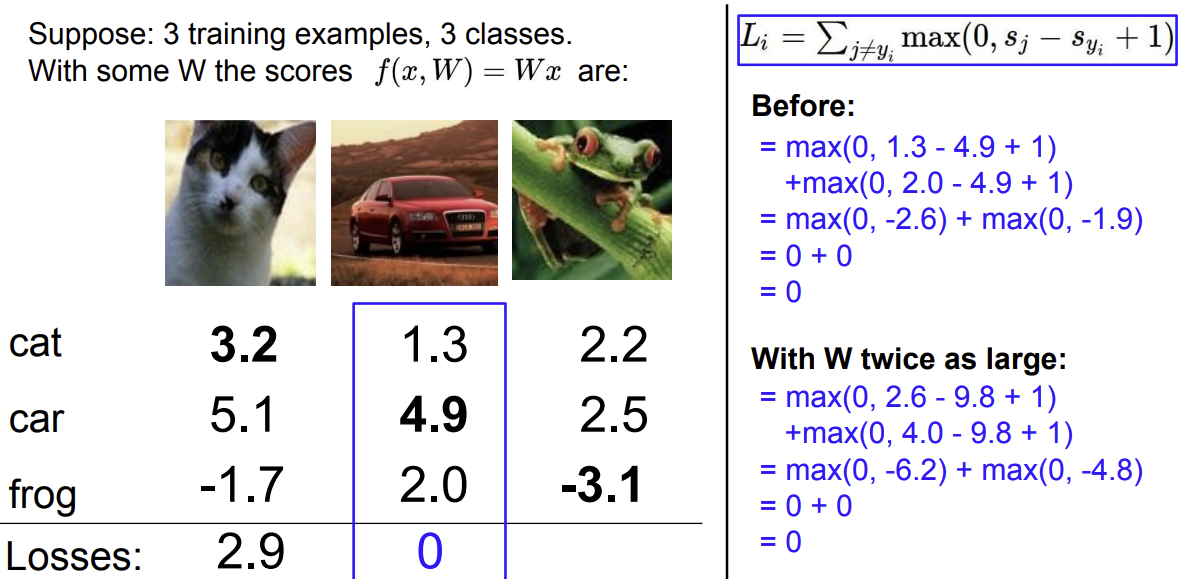 Suppose: 3 training examples, 3 classes.
With some W the scores $f(x, W) = Wx$ are:

| | | | |
|---|---|---|---|
| cat | **3.2** | 1.3 | 2.2 |
| car | 5.1 | **4.9** | 2.5 |
| frog | -1.7 | 2.0 | **-3.1** |
| Losses: | 2.9 | 0 | |

$L_i = \sum_{j \neq y_i} \max(0, s_j - s_{y_i} + 1)$

**Before:**
= max(0, 1.3 - 4.9 + 1)
+max(0, 2.0 - 4.9 + 1)
= max(0, -2.6) + max(0, -1.9)
= 0 + 0
= 0

**With W twice as large:**
= max(0, 2.6 - 9.8 + 1)
+max(0, 4.0 - 9.8 + 1)
= max(0, -6.2) + max(0, -4.8)
= 0 + 0
= 0